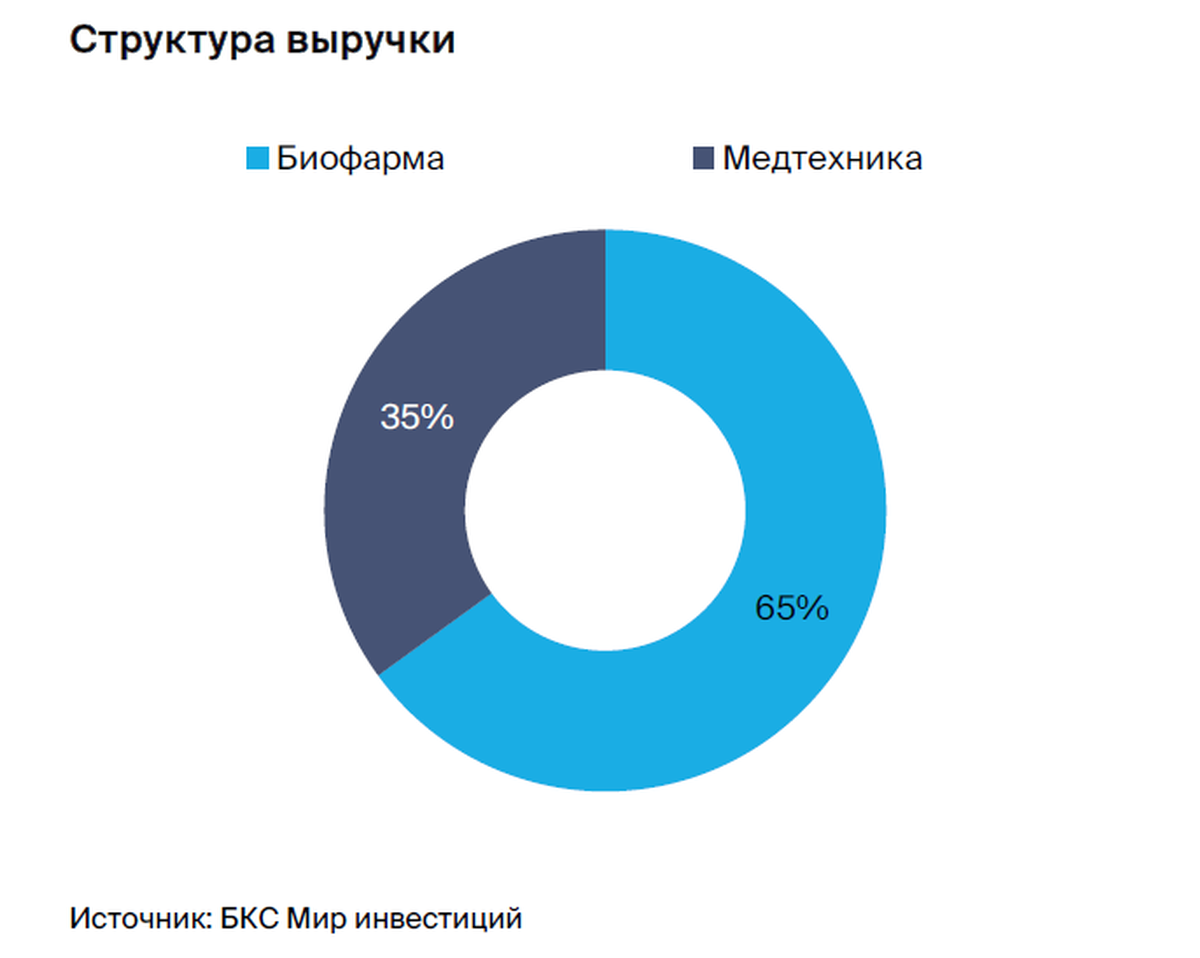 Структура выручки

Биофарма Медтехника

35%

65%

Источник: БКС Мир инвестиций